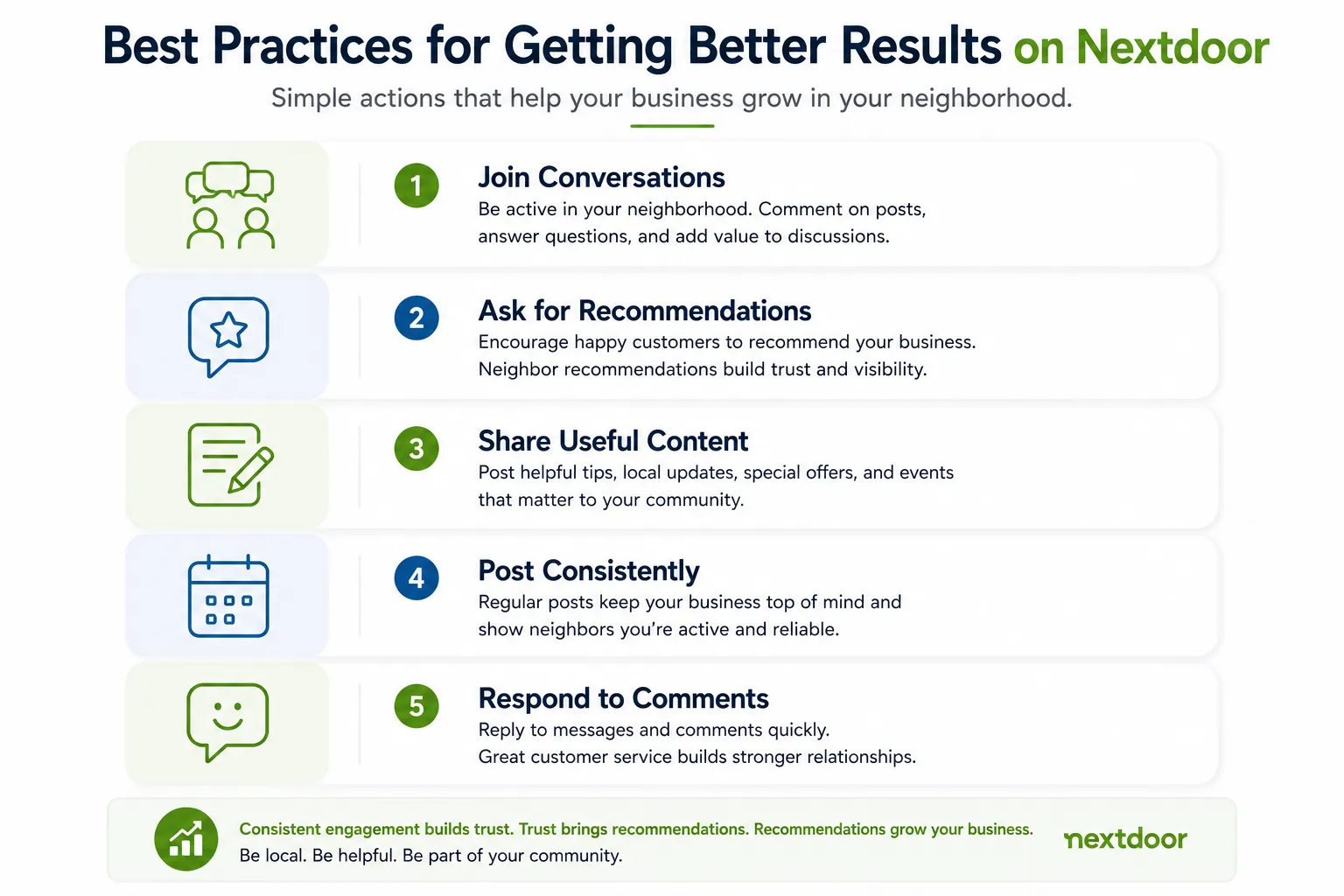 Best Practices for Getting Better Results on Nextdoor

Simple actions that help your business grow in your neighborhood.

1

Join Conversations

Be active in your neighborhood. Comment on posts, answer questions, and add value to discussions.

2

Ask for Recommendations

Encourage happy customers to recommend your business. Neighbor recommendations build trust and visibility.

3

Share Useful Content

Post helpful tips, local updates, special offers, and events that matter to your community.

4

Post Consistently

Regular posts keep your business top of mind and show neighbors you're active and reliable.

5

Respond to Comments

Reply to messages and comments quickly. Great customer service builds stronger relationships.

Consistent engagement builds trust. Trust brings recommendations. Recommendations grow your business.

Be local. Be helpful. Be part of your community.

nextdoor